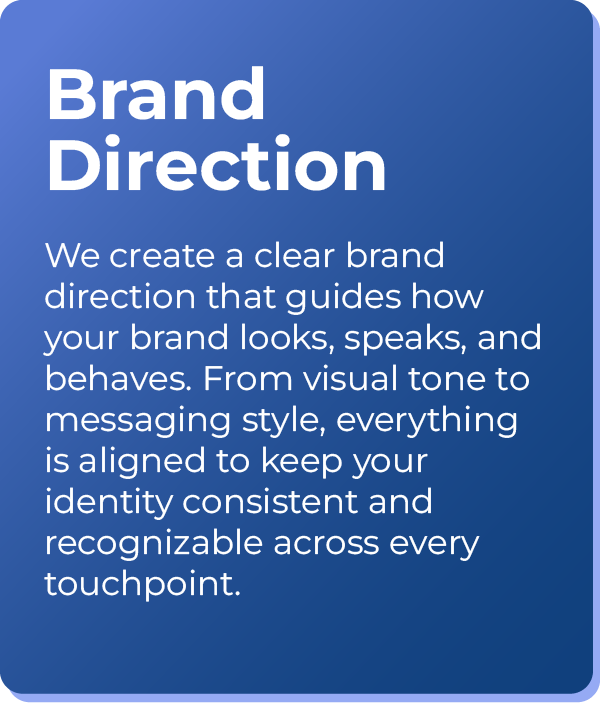 Brand Direction

We create a clear brand direction that guides how your brand looks, speaks, and behaves. From visual tone to messaging style, everything is aligned to keep your identity consistent and recognizable across every touchpoint.